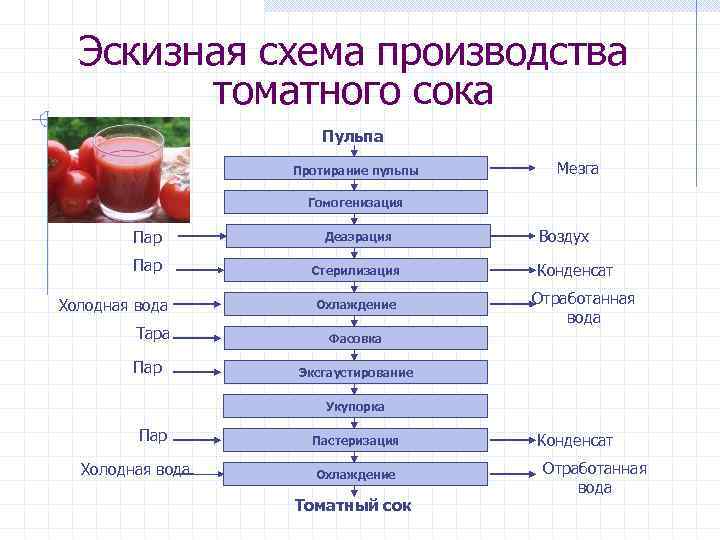 Эскизная схема производства томатного сока

Пульпа

Протирание пульпы

Мезга

Гомогенизация

Пар

Деаэрация

Воздух

Пар

Стерилизация

Конденсат

Холодная вода

Охлаждение

Отработанная вода

Тара

Фасовка

Пар

Эксгаустирование

Укупорка

Пар

Пастеризация

Конденсат

Холодная вода

Охлаждение

Отработанная вода

Томатный сок